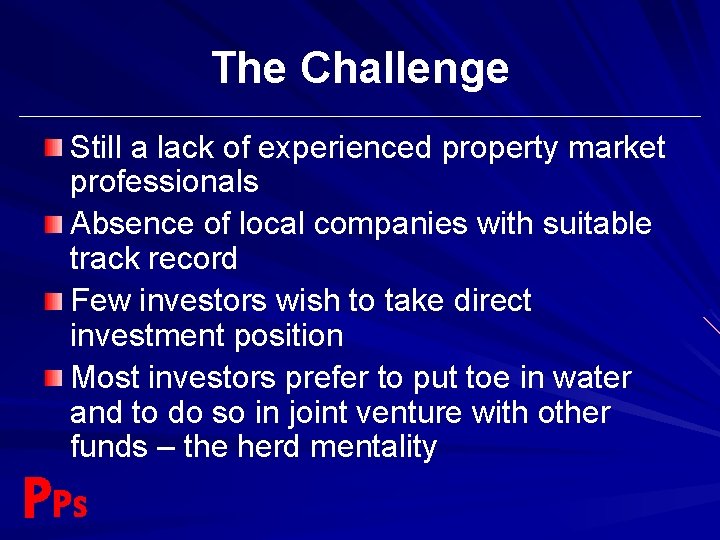 The Challenge

Still a lack of experienced property market professionals

Absence of local companies with suitable track record

Few investors wish to take direct investment position

Most investors prefer to put toe in water and to do so in joint venture with other funds – the herd mentality

PPs